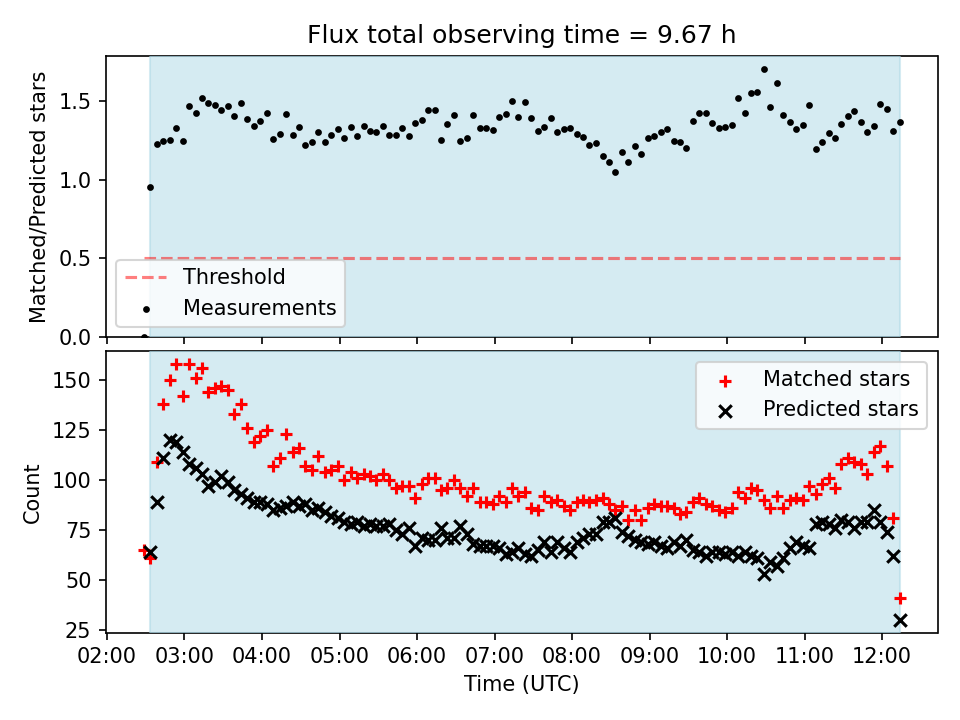 Flux total observing time = 9.67 h

Matched/Predicted stars

1.5
1.0
0.5
0.0

Threshold
Measurements

Count

150
125
100
75
50
25

Matched stars
Predicted stars

02:00 03:00 04:00 05:00 06:00 07:00 08:00 09:00 10:00 11:00 12:00

Time (UTC)